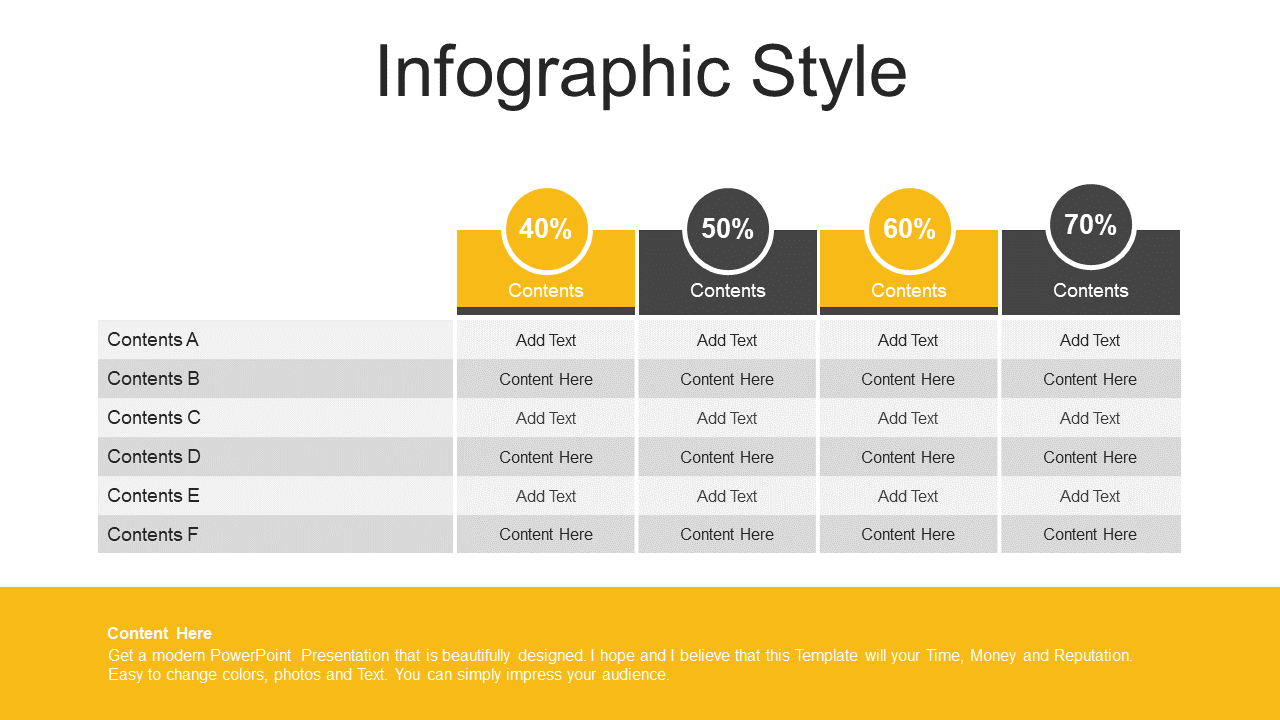 Infographic Style

| | 40% Contents | 50% Contents | 60% Contents | 70% Contents |
|---|---|---|---|---|
| Contents A | Add Text | Add Text | Add Text | Add Text |
| Contents B | Content Here | Content Here | Content Here | Content Here |
| Contents C | Add Text | Add Text | Add Text | Add Text |
| Contents D | Content Here | Content Here | Content Here | Content Here |
| Contents E | Add Text | Add Text | Add Text | Add Text |
| Contents F | Content Here | Content Here | Content Here | Content Here |

Content Here
Get a modern PowerPoint Presentation that is beautifully designed. I hope and I believe that this Template will your Time, Money and Reputation. Easy to change colors, photos and Text. You can simply impress your audience.